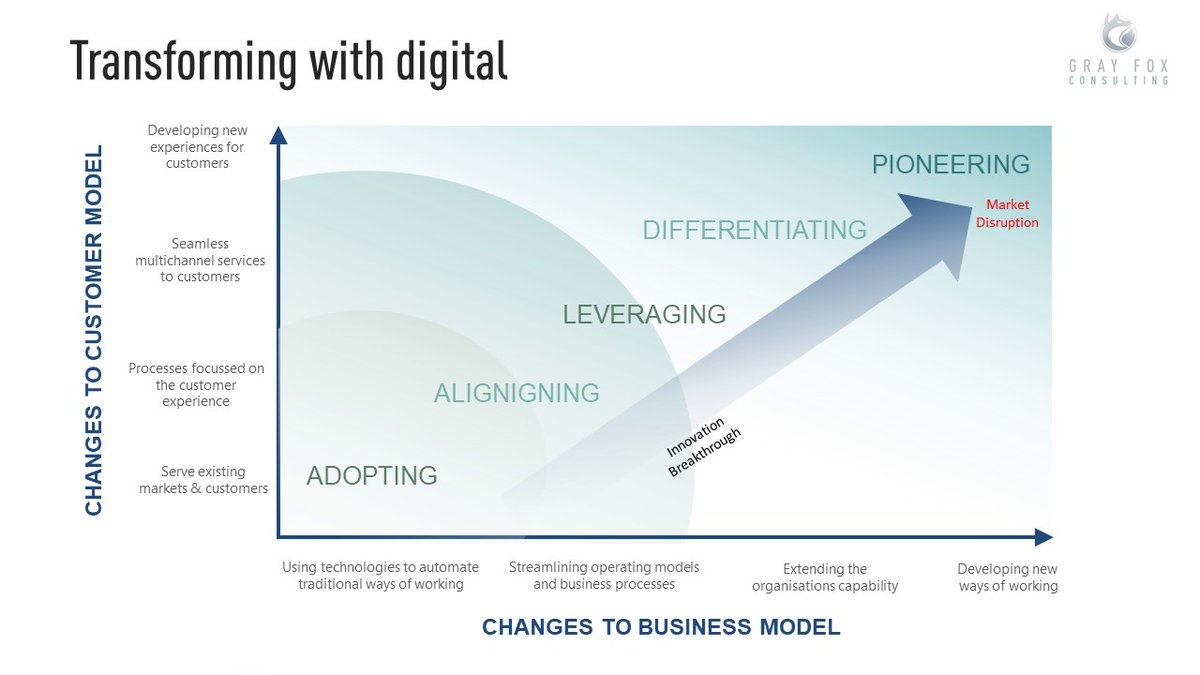 Transforming with digital

GRAY FOX
CONSULTING

CHANGES TO CUSTOMER MODEL

Developing new experiences for customers

Seamless multichannel services to customers

Processes focussed on the customer experience

Serve existing markets & customers

PIONEERING

Market Disruption

DIFFERENTIATING

LEVERAGING

ALIGNIGNING

ADOPTING

Innovation Breakthrough

Using technologies to automate traditional ways of working

Streamlining operating models and business processes

Extending the organisations capability

Developing new ways of working

CHANGES TO BUSINESS MODEL